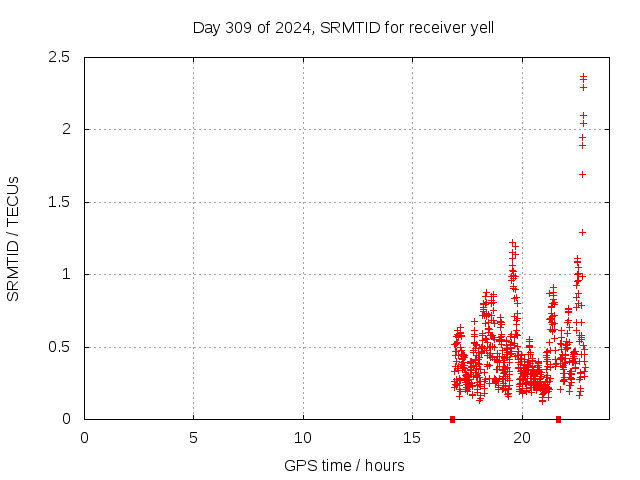 Day 309 of 2024, SRMTID for receiver yell

SRMTID / TECUs

2.5
2
1.5
1
0.5
0

0
5
10
15
20

GPS time / hours